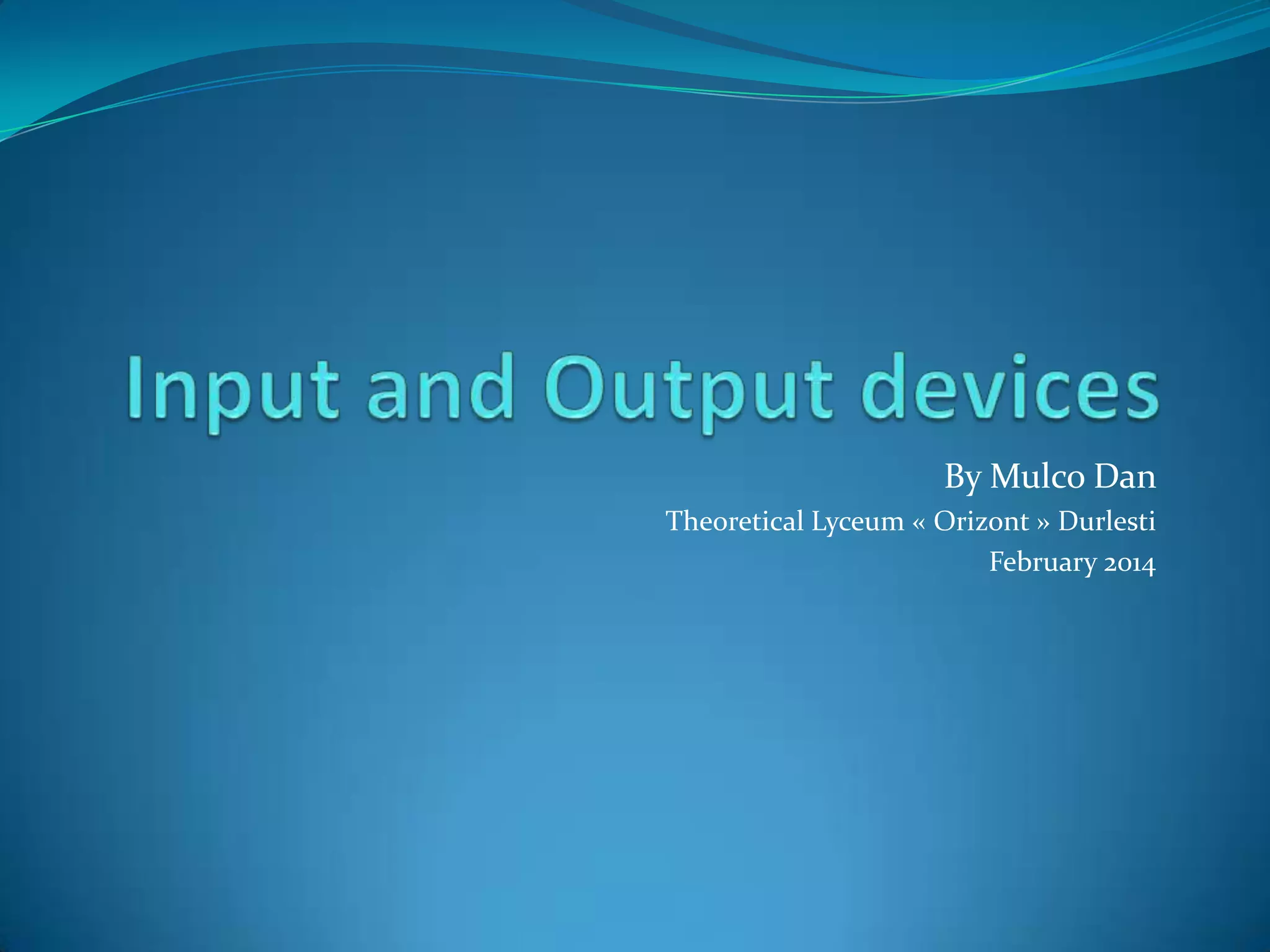 Input and Output devices

By Mulco Dan

Theoretical Lyceum « Orizont » Durlesti

February 2014